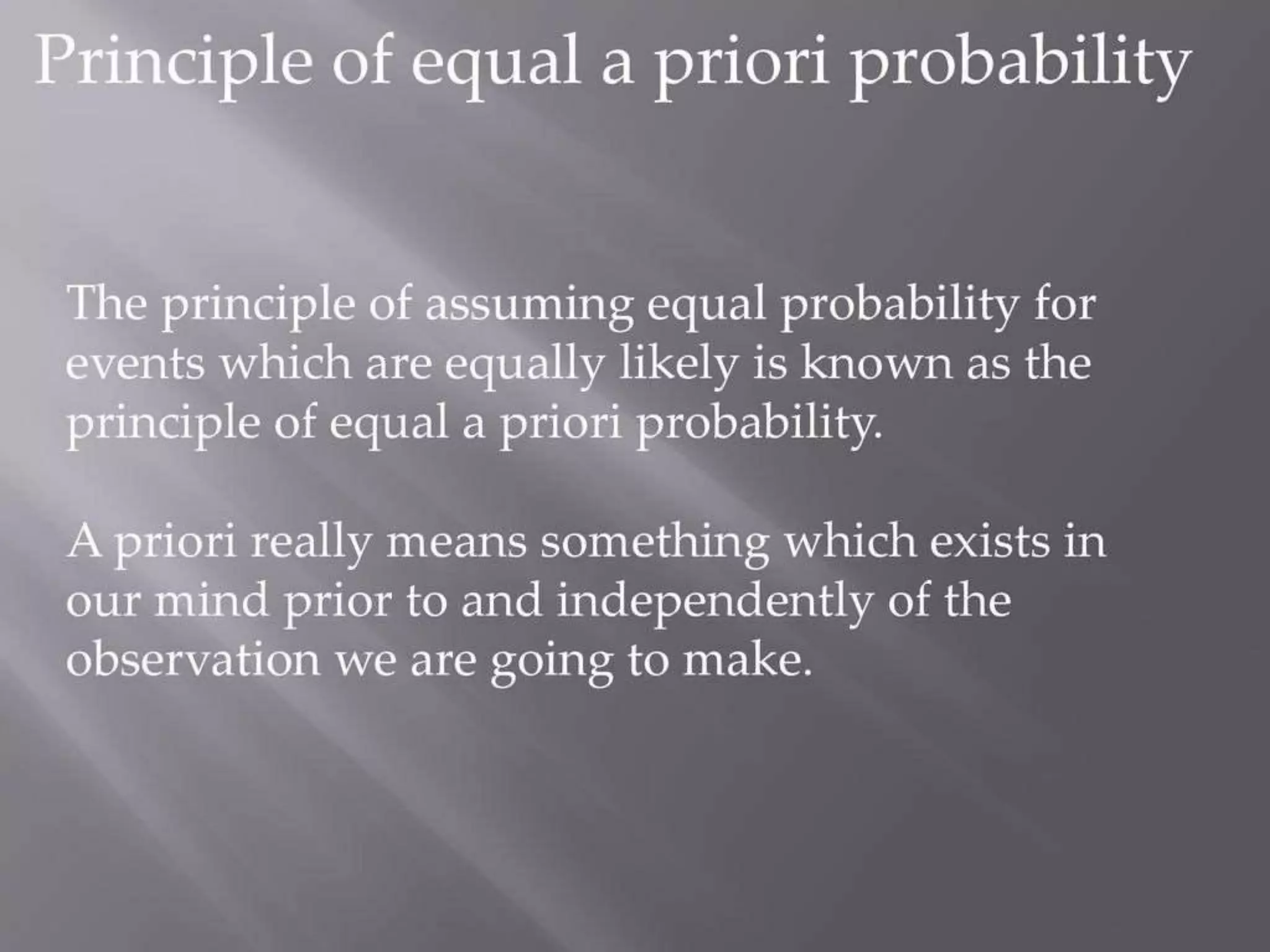 Principle of equal a priori probability

The principle of assuming equal probability for events which are equally likely is known as the principle of equal a priori probability.

A priori really means something which exists in our mind prior to and independently of the observation we are going to make.